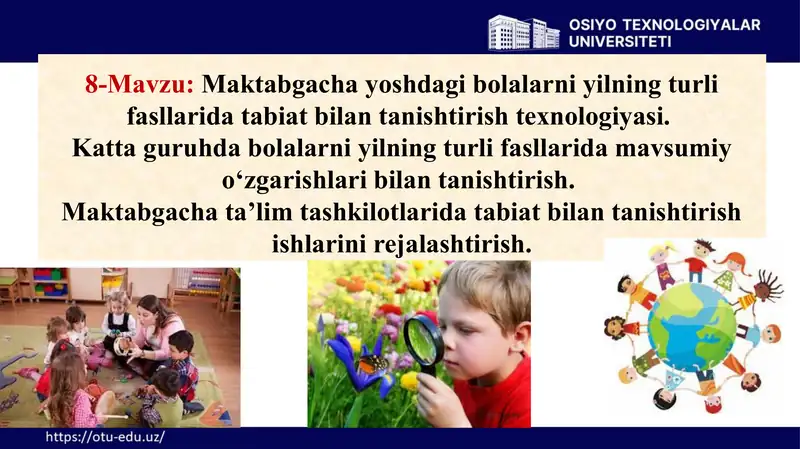 OSIYO TEXNOLOGIYALAR UNIVERSITETI

8-Mavzu: Maktabgacha yoshdagi bolalarni yilning turli fasllarida tabiat bilan tanishtirish texnologiyasi.
Katta guruhda bolalarni yilning turli fasllarida mavsumiy o‘zgarishlari bilan tanishtirish.
Maktabgacha ta’lim tashkilotlarida tabiat bilan tanishtirish ishlarini rejalashtirish.

https://otu-edu.uz/